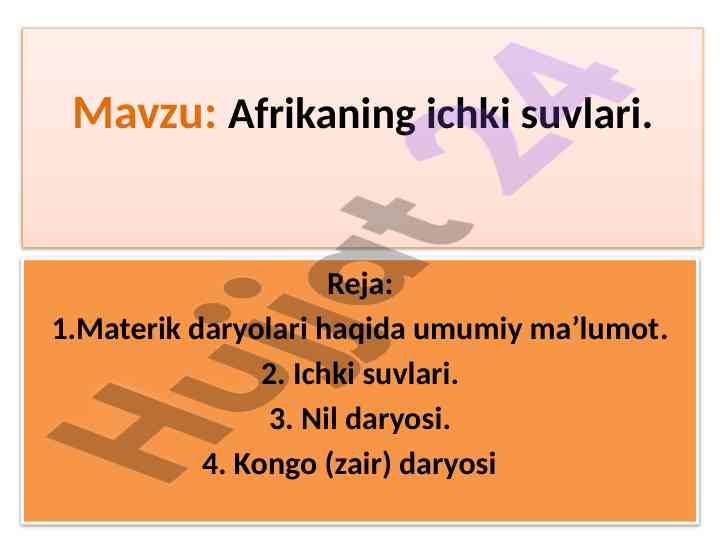 Mavzu: Afrikaning ichki suvlari.

Reja:
1.Materik daryolari haqida umumiy ma’lumot.
2. Ichki suvlari.
3. Nil daryosi.
4. Kongo (zair) daryosi

Hujjat 24